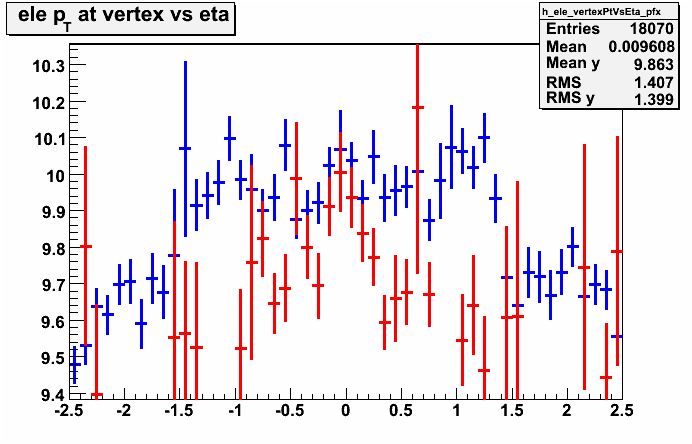 ele $p_T$ at vertex vs eta

h_ele_vertexPtVsEta_pfx

| Entries | 18070 |
|---|---|
| Mean | 0.009608 |
| Mean y | 9.863 |
| RMS | 1.407 |
| RMS y | 1.399 |

10.3
10.2
10.1
10
9.9
9.8
9.7
9.6
9.5
9.4

-2.5 -2 -1.5 -1 -0.5 0 0.5 1 1.5 2 2.5